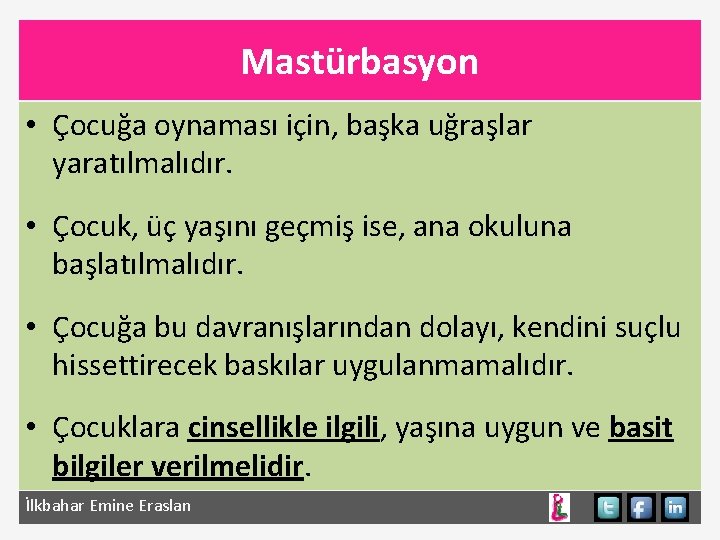 Mastürbasyon

• Çocuğa oynaması için, başka uğraşlar yaratılmalıdır.

• Çocuk, üç yaşını geçmiş ise, ana okuluna başlatılmalıdır.

• Çocuğa bu davranışlarından dolayı, kendini suçlu hissettirecek baskılar uygulanmamalıdır.

• Çocuklara cinsellikle ilgili, yaşına uygun ve basit bilgiler verilmelidir.

İlkbahar Emine Eraslan

t f in